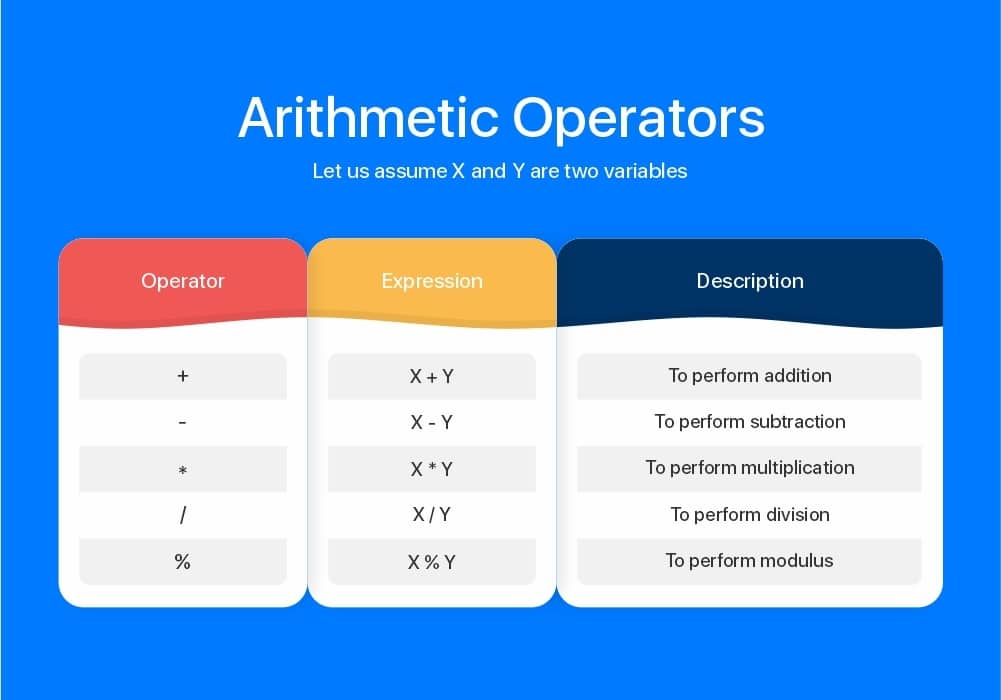 Arithmetic Operators

Let us assume X and Y are two variables

| Operator | Expression | Description |
|---|---|---|
| + | X + Y | To perform addition |
| - | X - Y | To perform subtraction |
| * | X * Y | To perform multiplication |
| / | X / Y | To perform division |
| % | X % Y | To perform modulus |